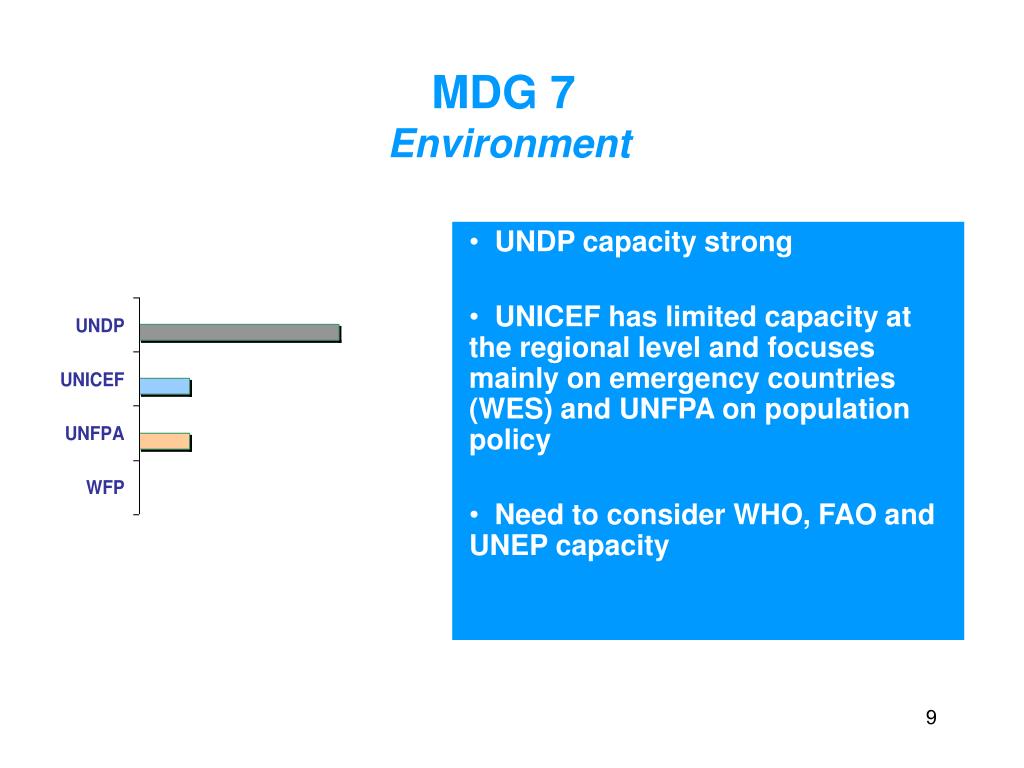 MDG 7
Environment

UNDP
UNICEF
UNFPA
WFP

• UNDP capacity strong

• UNICEF has limited capacity at the regional level and focuses mainly on emergency countries (WES) and UNFPA on population policy

• Need to consider WHO, FAO and UNEP capacity

9